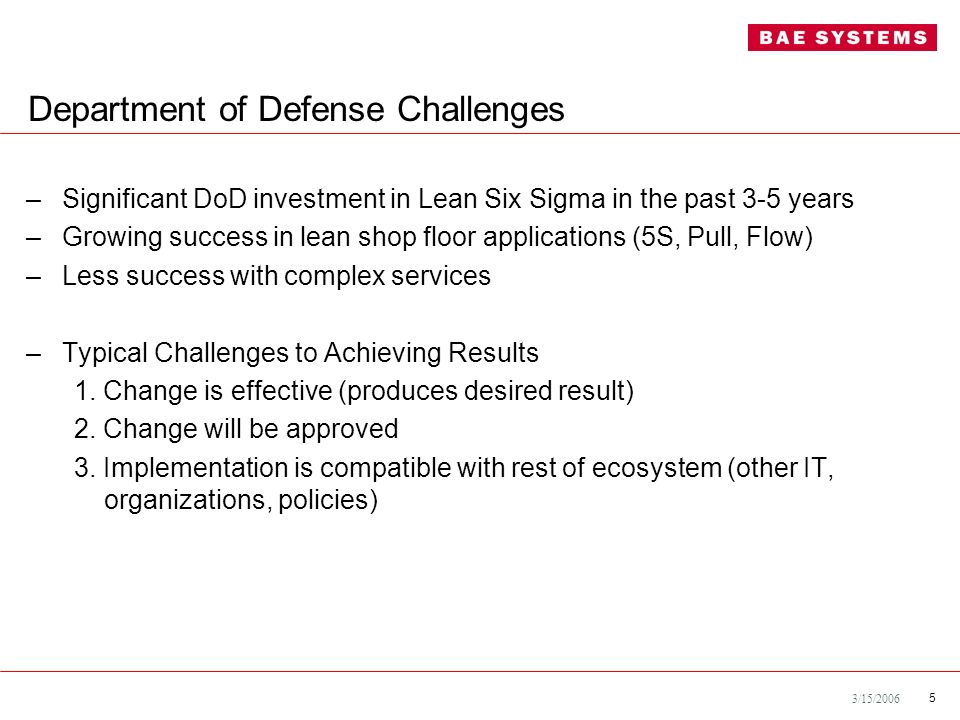 BAE SYSTEMS

Department of Defense Challenges

– Significant DoD investment in Lean Six Sigma in the past 3-5 years
– Growing success in lean shop floor applications (5S, Pull, Flow)
– Less success with complex services

– Typical Challenges to Achieving Results
1. Change is effective (produces desired result)
2. Change will be approved
3. Implementation is compatible with rest of ecosystem (other IT, organizations, policies)

3/15/2006 5